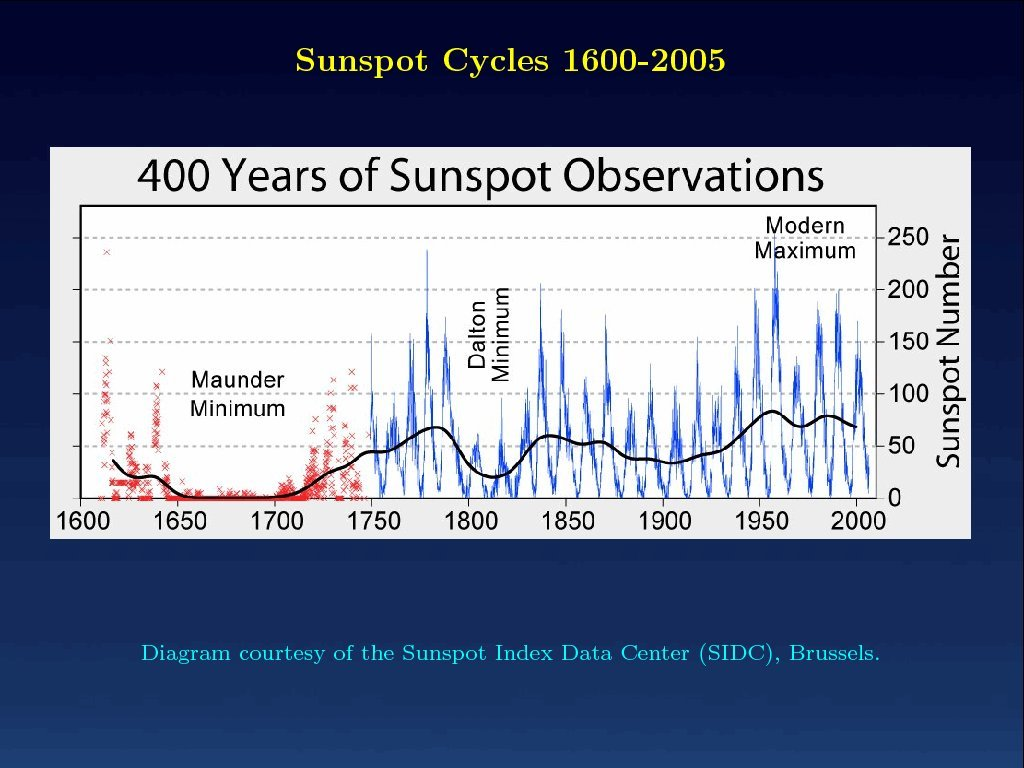 Sunspot Cycles 1600-2005

400 Years of Sunspot Observations

Modern Maximum

Dalton Minimum

Maunder Minimum

250
200
150
100
50
0

Sunspot Number

1600 1650 1700 1750 1800 1850 1900 1950 2000

Diagram courtesy of the Sunspot Index Data Center (SIDC), Brussels.